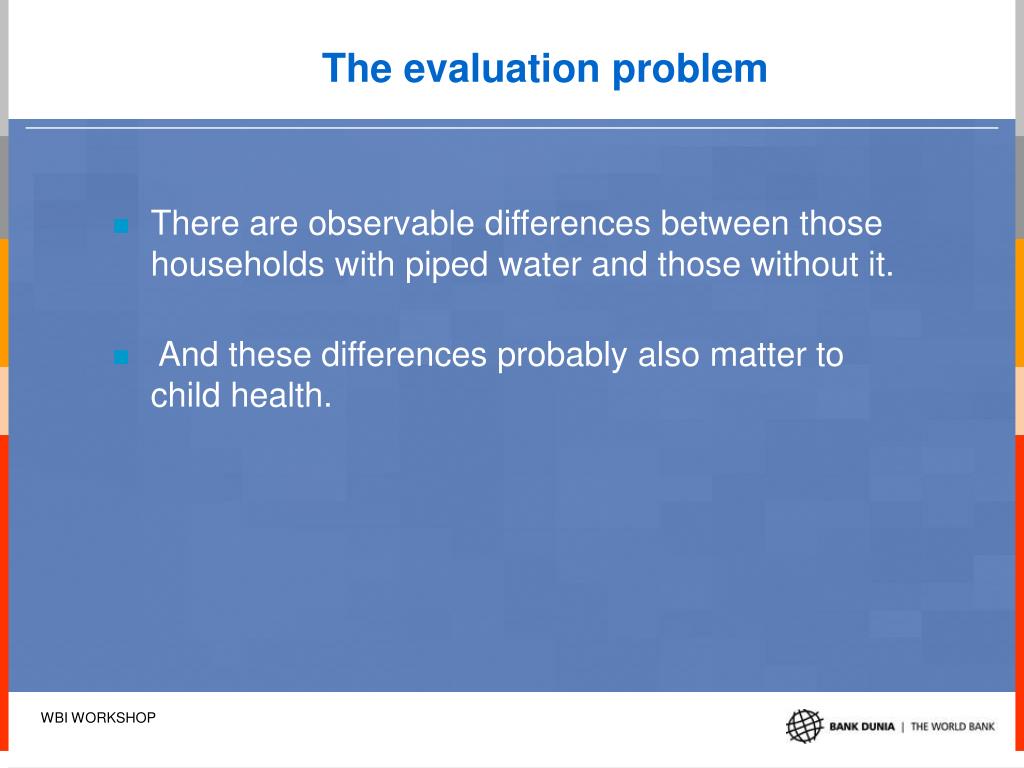 The evaluation problem

There are observable differences between those households with piped water and those without it.

And these differences probably also matter to child health.

WBI WORKSHOP

BANK DUNIA | THE WORLD BANK